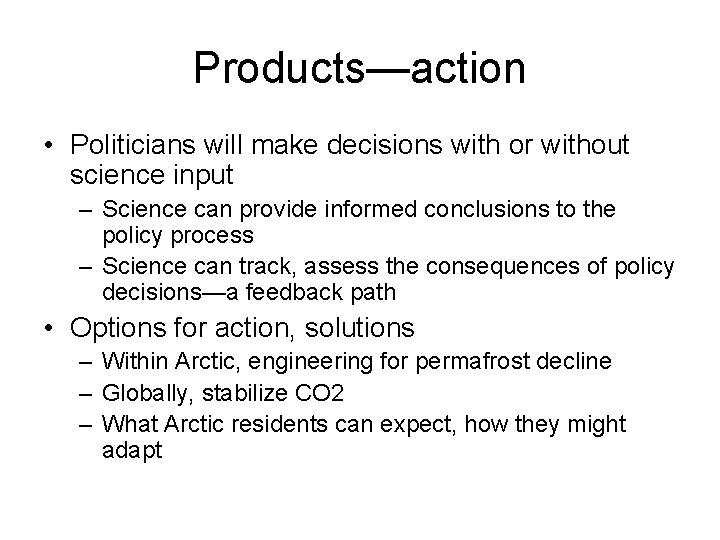 Products—action

• Politicians will make decisions with or without science input
– Science can provide informed conclusions to the policy process
– Science can track, assess the consequences of policy decisions—a feedback path

• Options for action, solutions
– Within Arctic, engineering for permafrost decline
– Globally, stabilize CO2
– What Arctic residents can expect, how they might adapt